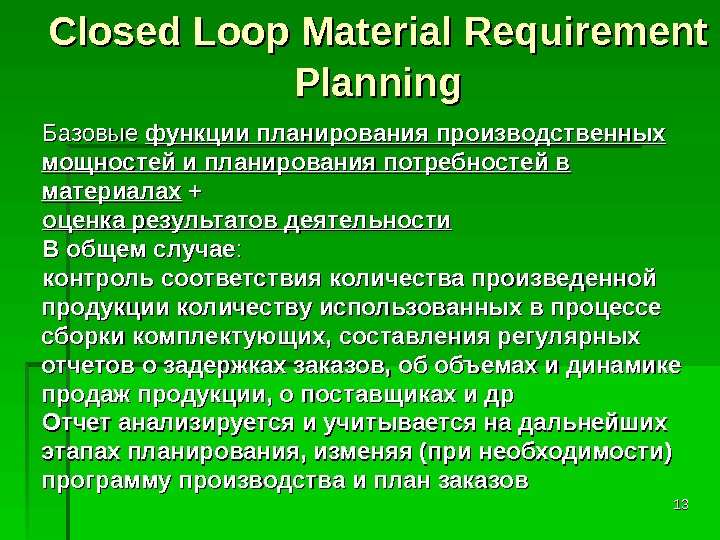 Closed Loop Material Requirement Planning

Базовые функции планирования производственных мощностей и планирования потребностей в материалах +
оценка результатов деятельности
В общем случае:
контроль соответствия количества произведенной продукции количеству использованных в процессе сборки комплектующих, составления регулярных отчетов о задержках заказов, об объемах и динамике продаж продукции, о поставщиках и др
Отчет анализируется и учитывается на дальнейших этапах планирования, изменяя (при необходимости) программу производства и план заказов

13